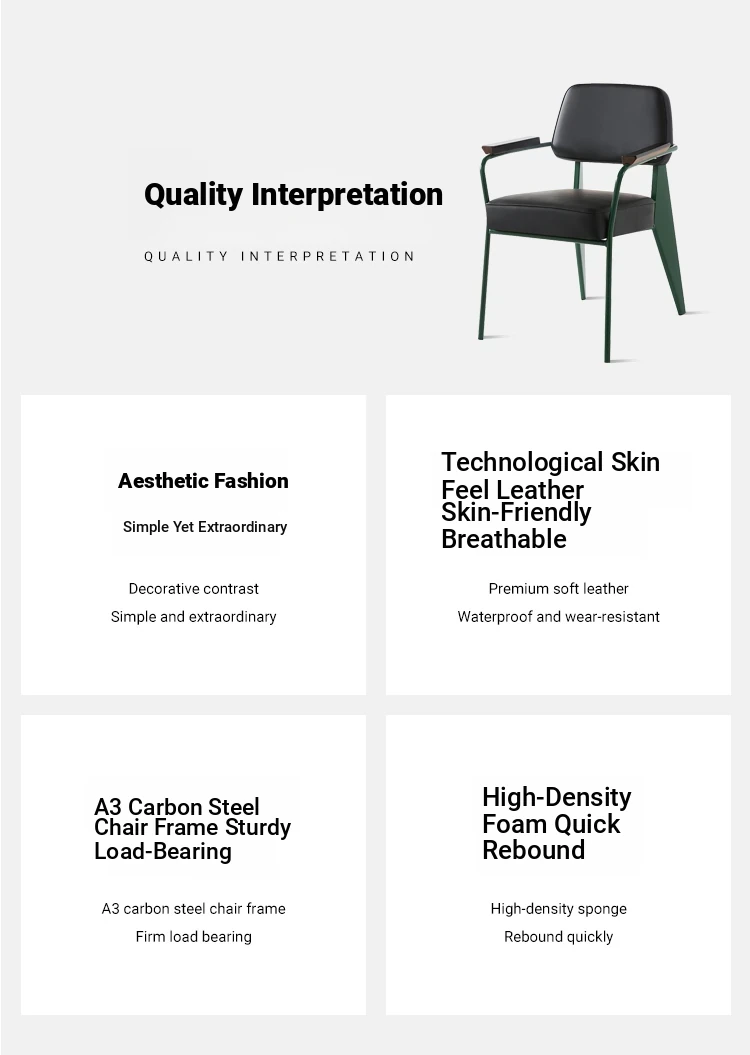 Quality Interpretation

QUALITY INTERPRETATION

Aesthetic Fashion

Simple Yet Extraordinary

Decorative contrast

Simple and extraordinary

Technological Skin Feel Leather Skin-Friendly Breathable

Premium soft leather

Waterproof and wear-resistant

A3 Carbon Steel Chair Frame Sturdy Load-Bearing

A3 carbon steel chair frame

Firm load bearing

High-Density Foam Quick Rebound

High-density sponge

Rebound quickly